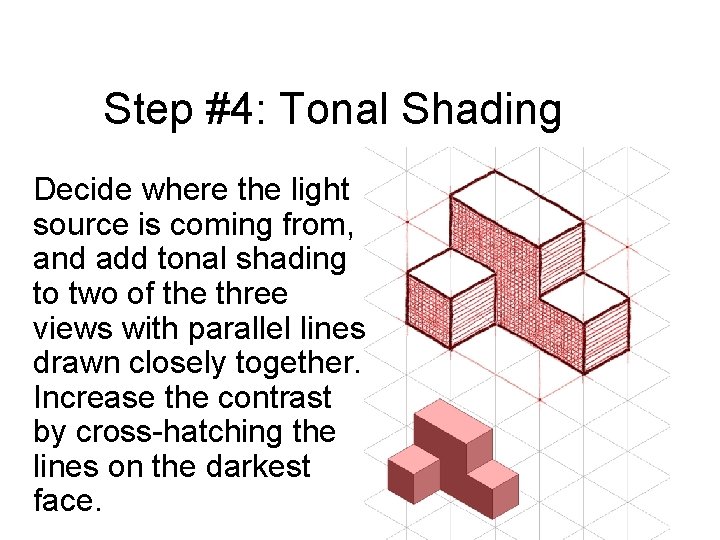 Step #4: Tonal Shading

Decide where the light source is coming from, and add tonal shading to two of the three views with parallel lines drawn closely together. Increase the contrast by cross-hatching the lines on the darkest face.